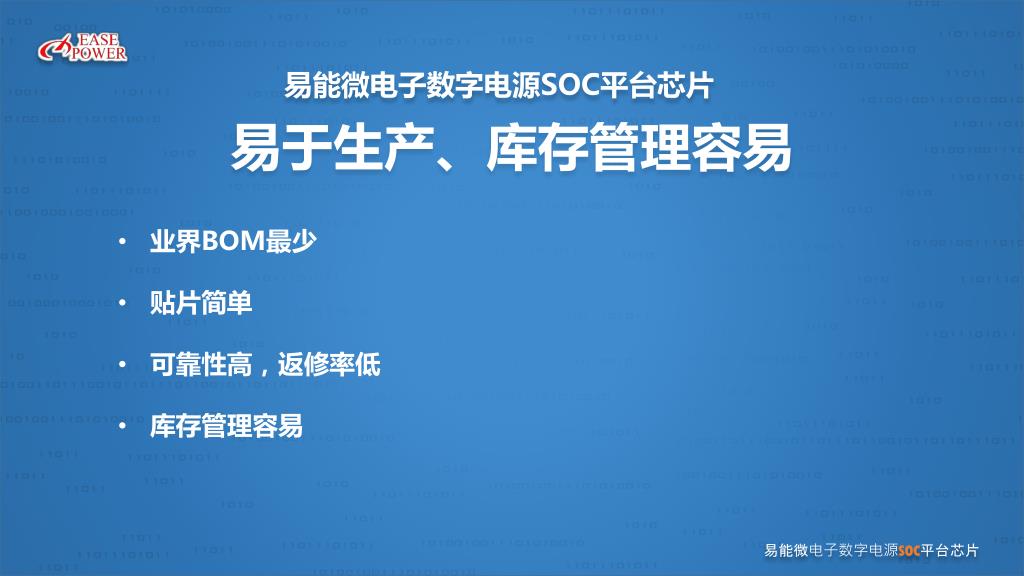 EASE POWER

易能微电子数字电源SOC平台芯片

易于生产、库存管理容易

• 业界BOM最少

• 贴片简单

• 可靠性高，返修率低

• 库存管理容易

易能微电子数字电源SOC平台芯片